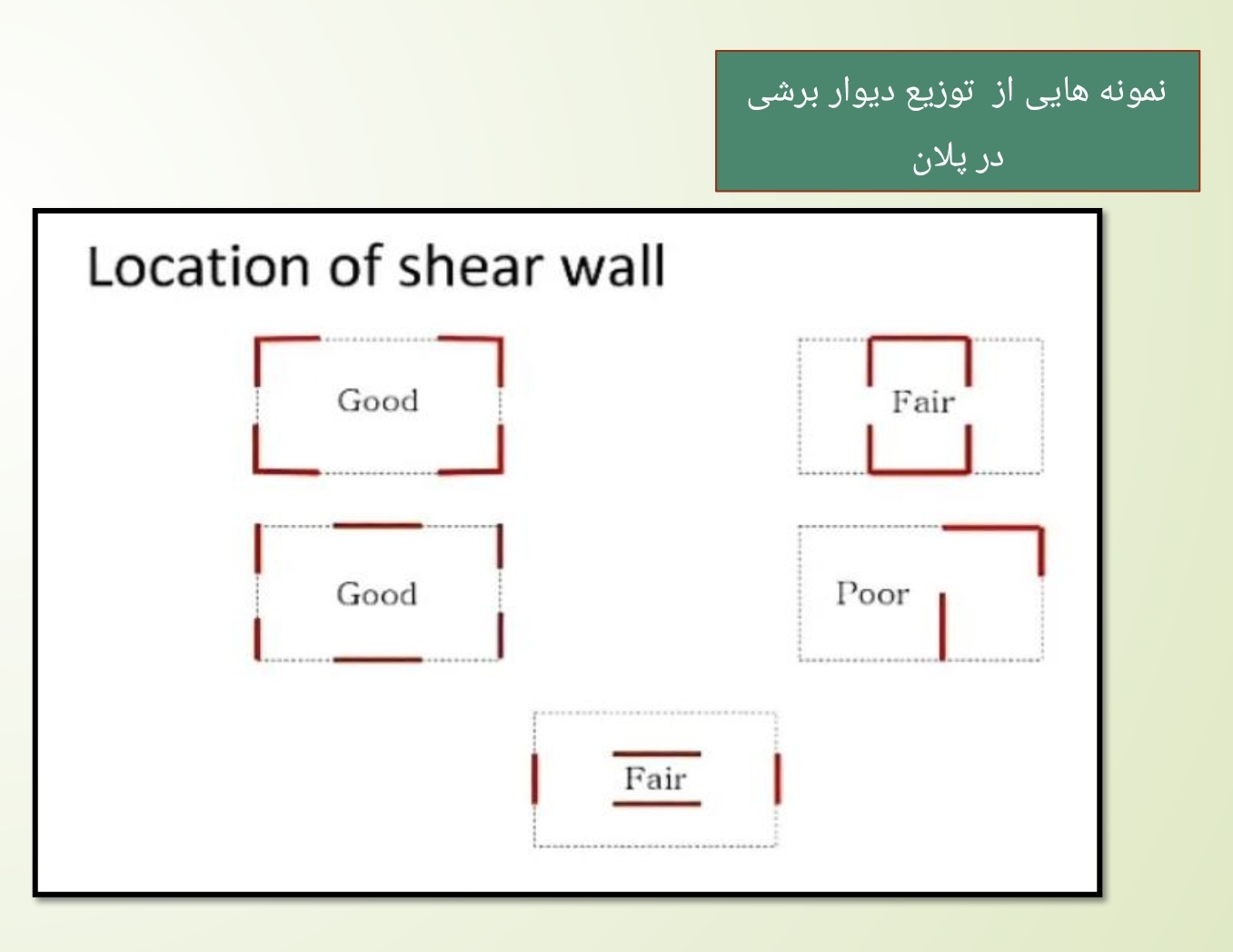 نمونه هایی از توزیع دیوار برشی در پلان

Location of shear wall

Good

Fair

Good

Poor

Fair